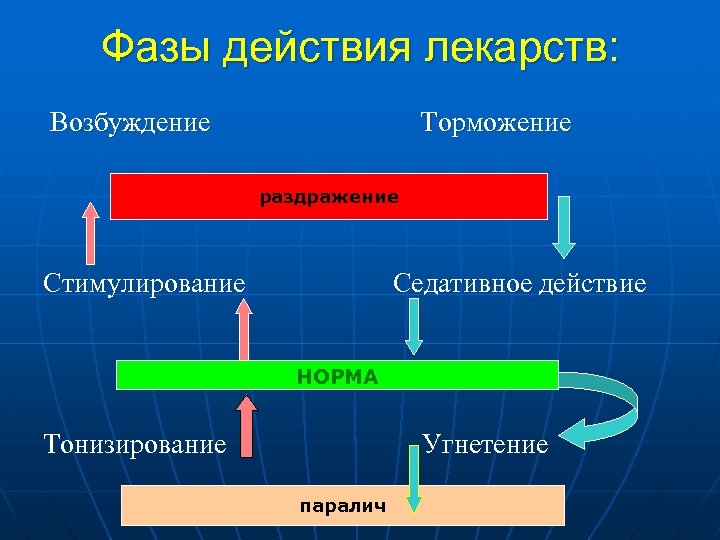 Фазы действия лекарств:

Возбуждение

Торможение

раздражение

Стимулирование

Седативное действие

НОРМА

Тонизирование

Угнетение

паралич